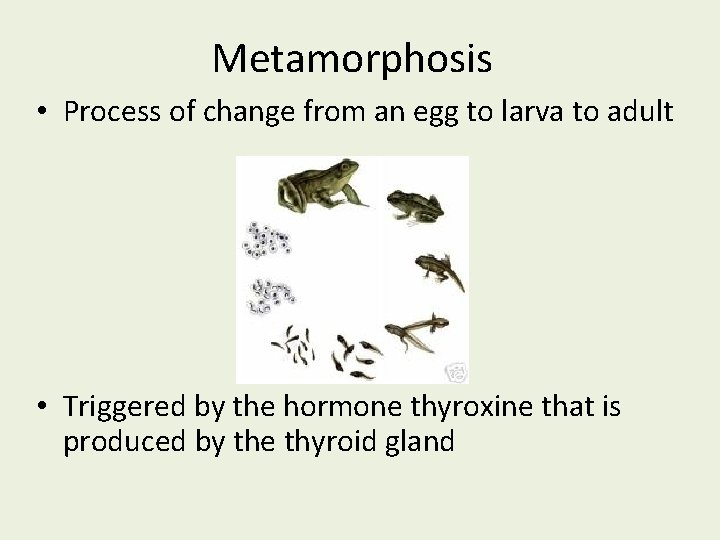 Metamorphosis

• Process of change from an egg to larva to adult

• Triggered by the hormone thyroxine that is produced by the thyroid gland